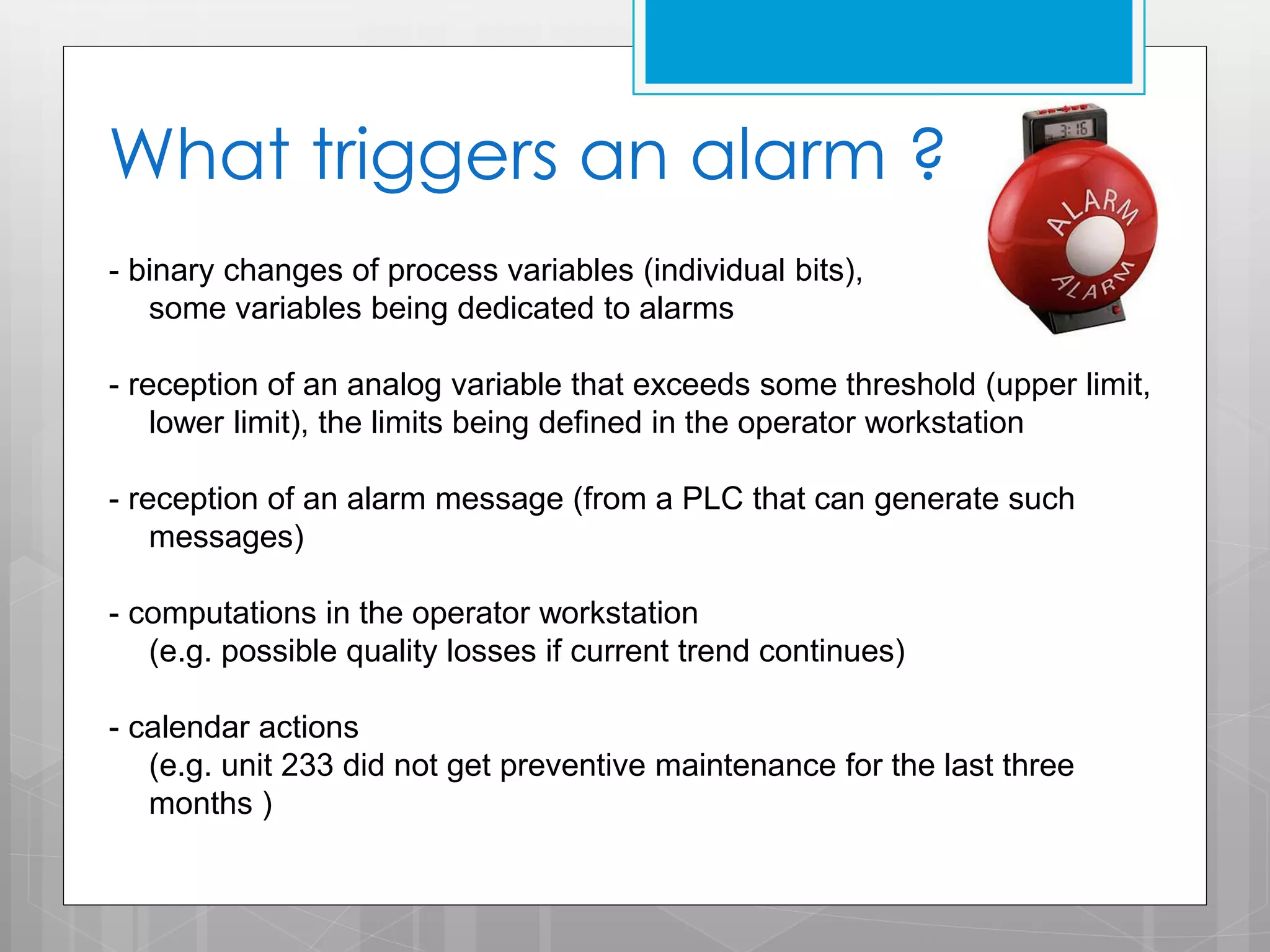 What triggers an alarm ?

3:16

ALARM

ALARM

- binary changes of process variables (individual bits), some variables being dedicated to alarms

- reception of an analog variable that exceeds some threshold (upper limit, lower limit), the limits being defined in the operator workstation

- reception of an alarm message (from a PLC that can generate such messages)

- computations in the operator workstation (e.g. possible quality losses if current trend continues)

- calendar actions (e.g. unit 233 did not get preventive maintenance for the last three months )